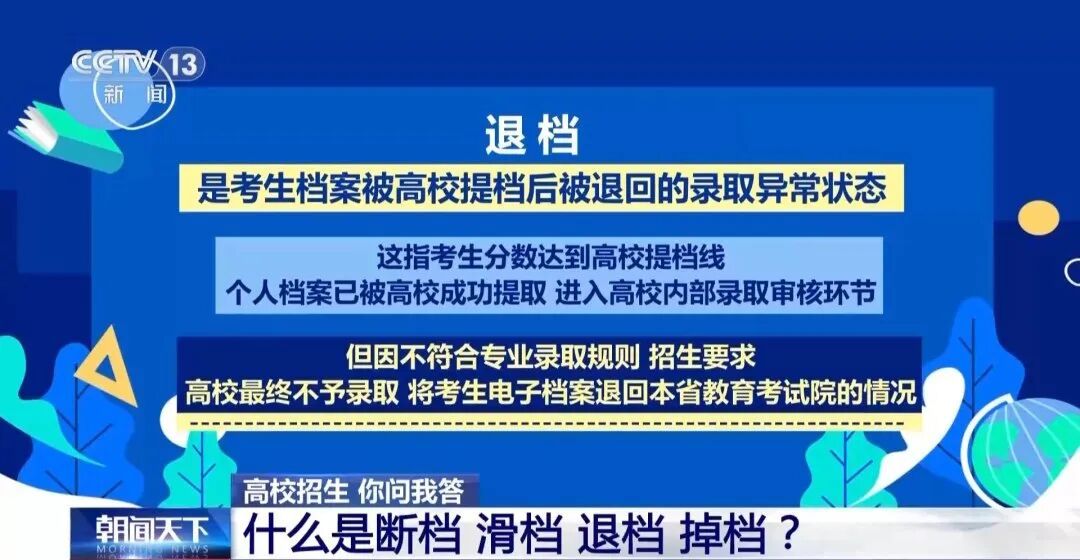 CCTV 13
新闻

退档

是考生档案被高校提档后被退回的录取异常状态

这指考生分数达到高校提档线
个人档案已被高校成功提取 进入高校内部录取审核环节

但因不符合专业录取规则 招生要求
高校最终不予录取 将考生电子档案退回本省教育考试院的情况

高校招生 你问我答

朝闻天下
MORNING NEWS

什么是断档 滑档 退档 掉档？